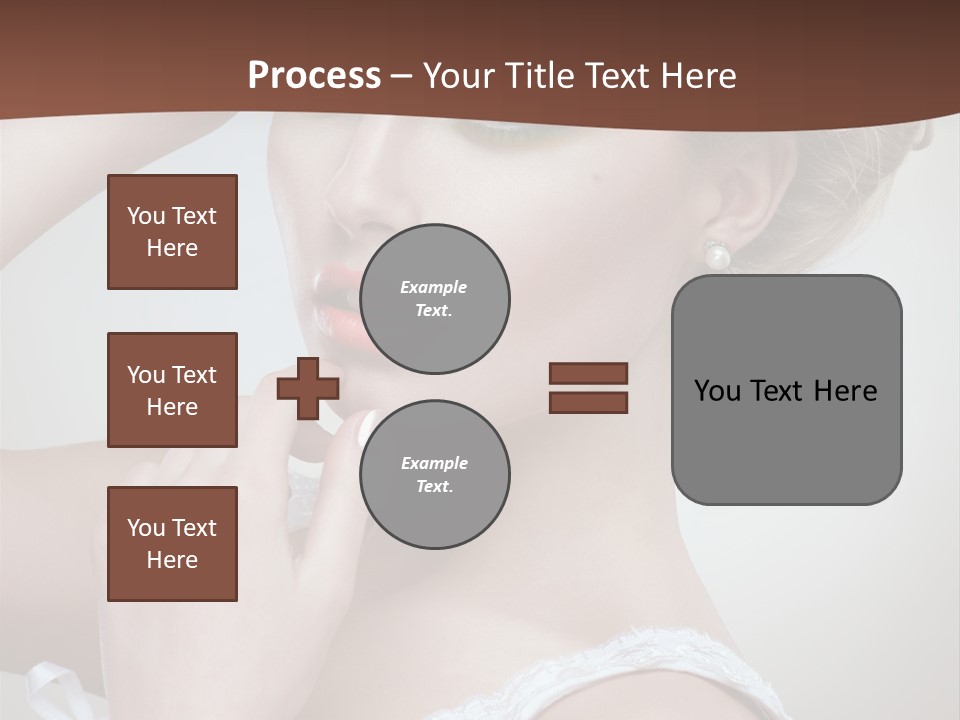 Process – Your Title Text Here

You Text Here

You Text Here

You Text Here

Example Text.

Example Text.

You Text Here